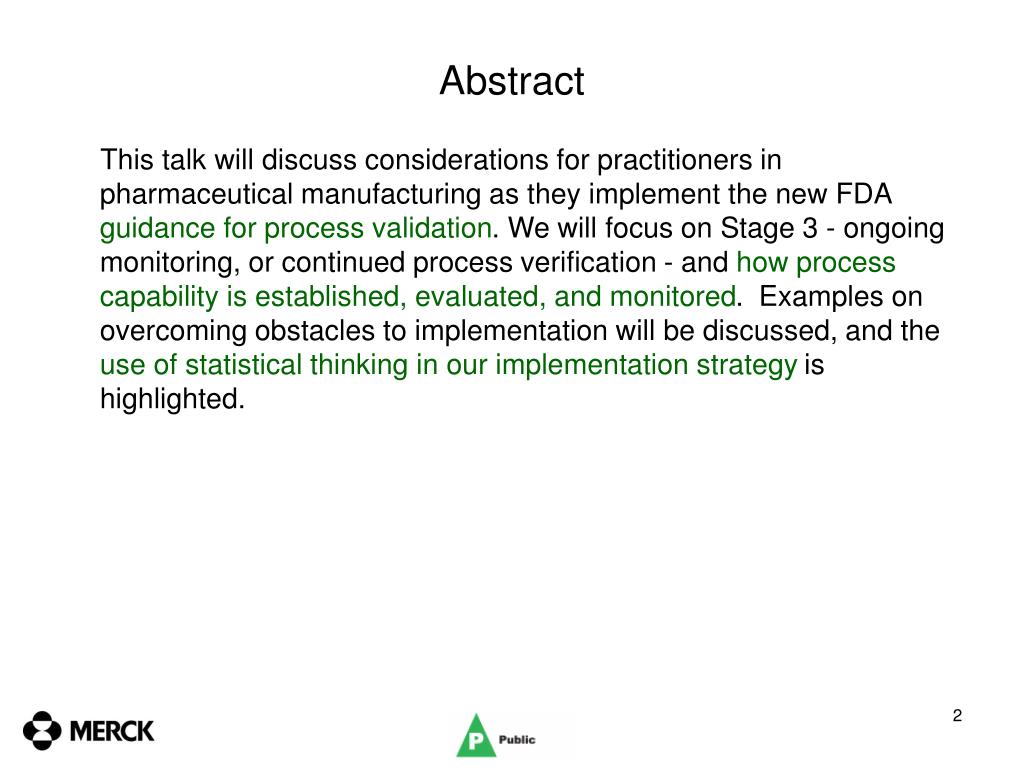 Abstract

This talk will discuss considerations for practitioners in pharmaceutical manufacturing as they implement the new FDA guidance for process validation. We will focus on Stage 3 - ongoing monitoring, or continued process verification - and how process capability is established, evaluated, and monitored. Examples on overcoming obstacles to implementation will be discussed, and the use of statistical thinking in our implementation strategy is highlighted.

MERCK

P Public

2